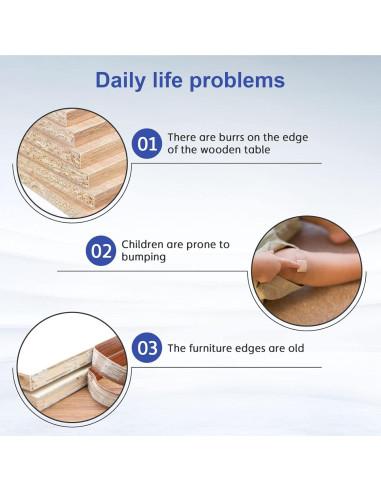 Daily life problems

01 There are burrs on the edge of the wooden table

02 Children are prone to bumping

03 The furniture edges are old